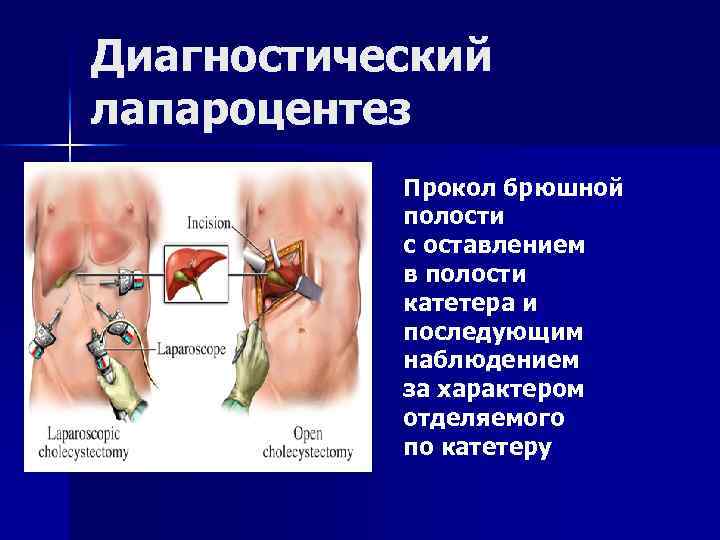 Диагностический лапароцентез

Incision

Laparoscope

Laparoscopic cholecystectomy

Open cholecystectomy

Прокол брюшной полости с оставлением в полости катетера и последующим наблюдением за характером отделяемого по катетеру